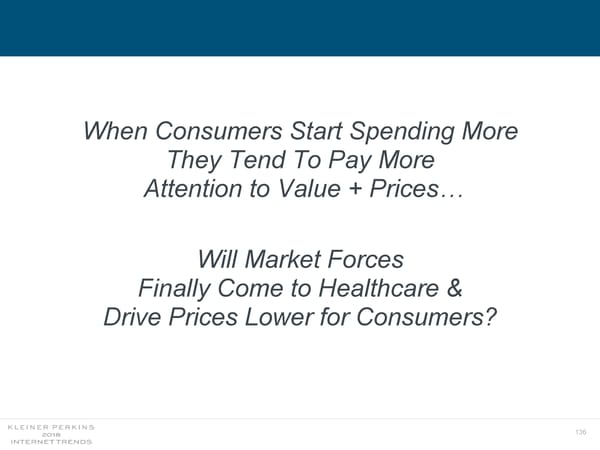 When Consumers Start Spending More They Tend To Pay More Attention to Value + Prices…

Will Market Forces Finally Come to Healthcare & Drive Prices Lower for Consumers?

KLEINER PERKINS
2018
INTERNET TRENDS

136